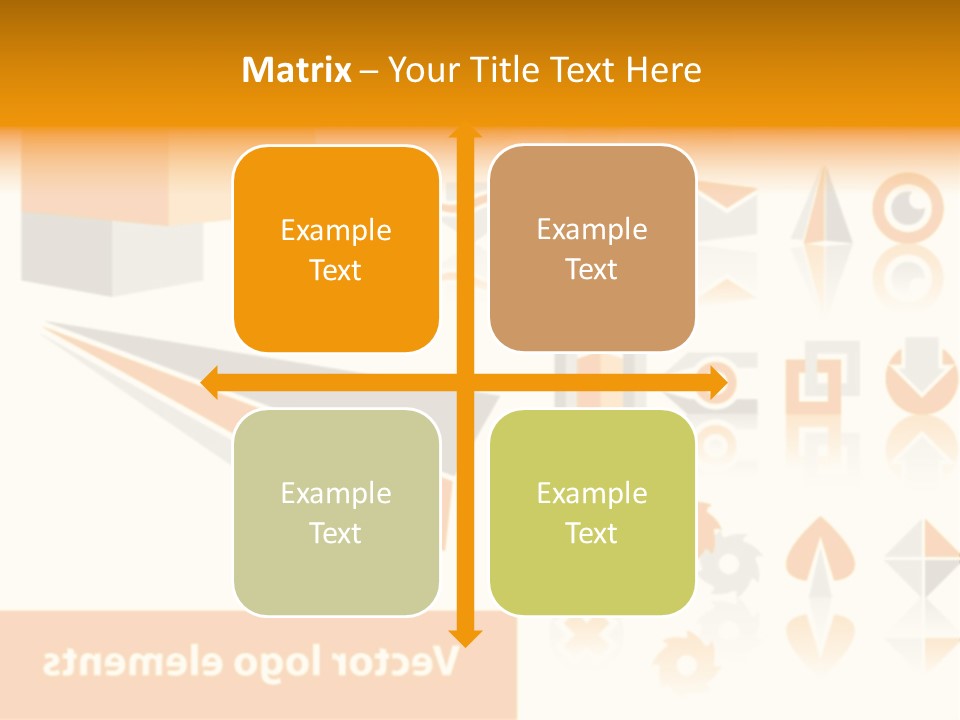 Matrix – Your Title Text Here

Example Text

Example Text

Example Text

Example Text

Vector logo elements